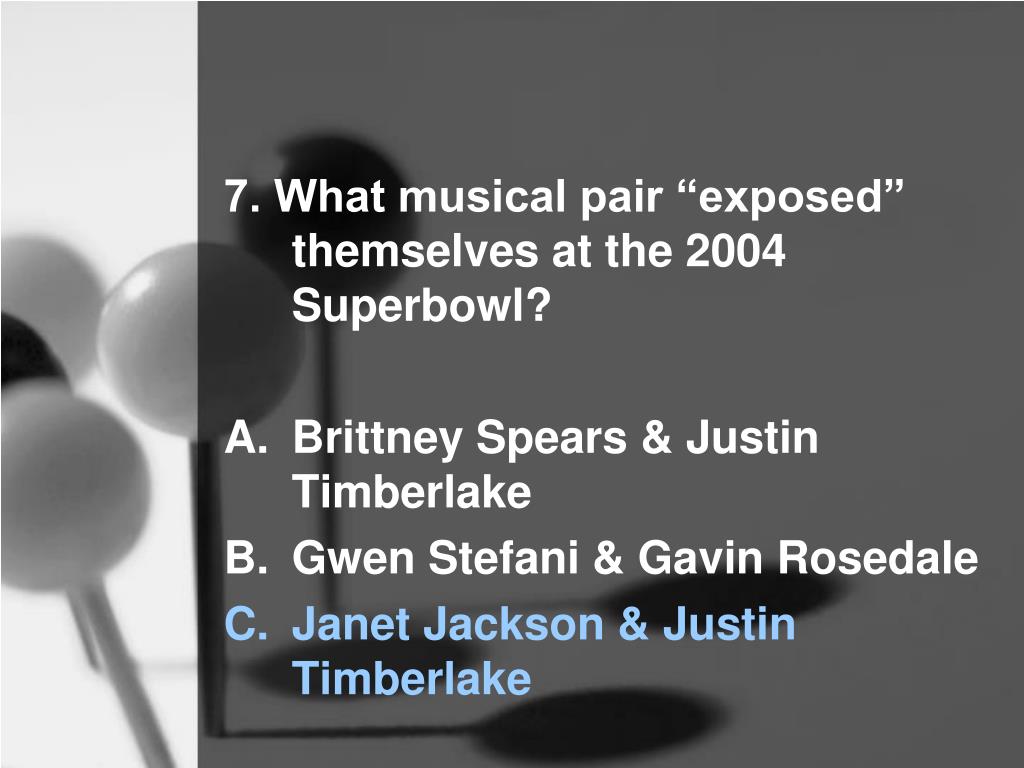 7. What musical pair “exposed” themselves at the 2004 Superbowl?

A. Brittney Spears & Justin Timberlake
B. Gwen Stefani & Gavin Rosedale
C. Janet Jackson & Justin Timberlake